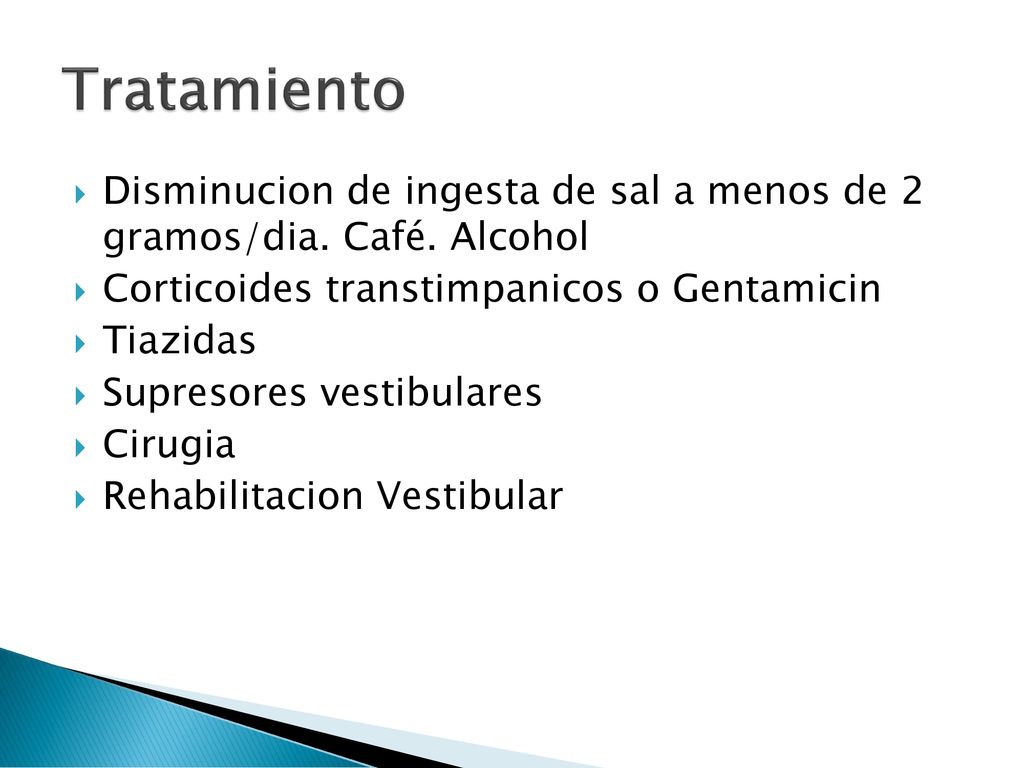 Tratamiento

Disminucion de ingesta de sal a menos de 2 gramos/dia. Café. Alcohol
Corticoides transtimpanicos o Gentamicin
Tiazidas
Supresores vestibulares
Cirugia
Rehabilitacion Vestibular